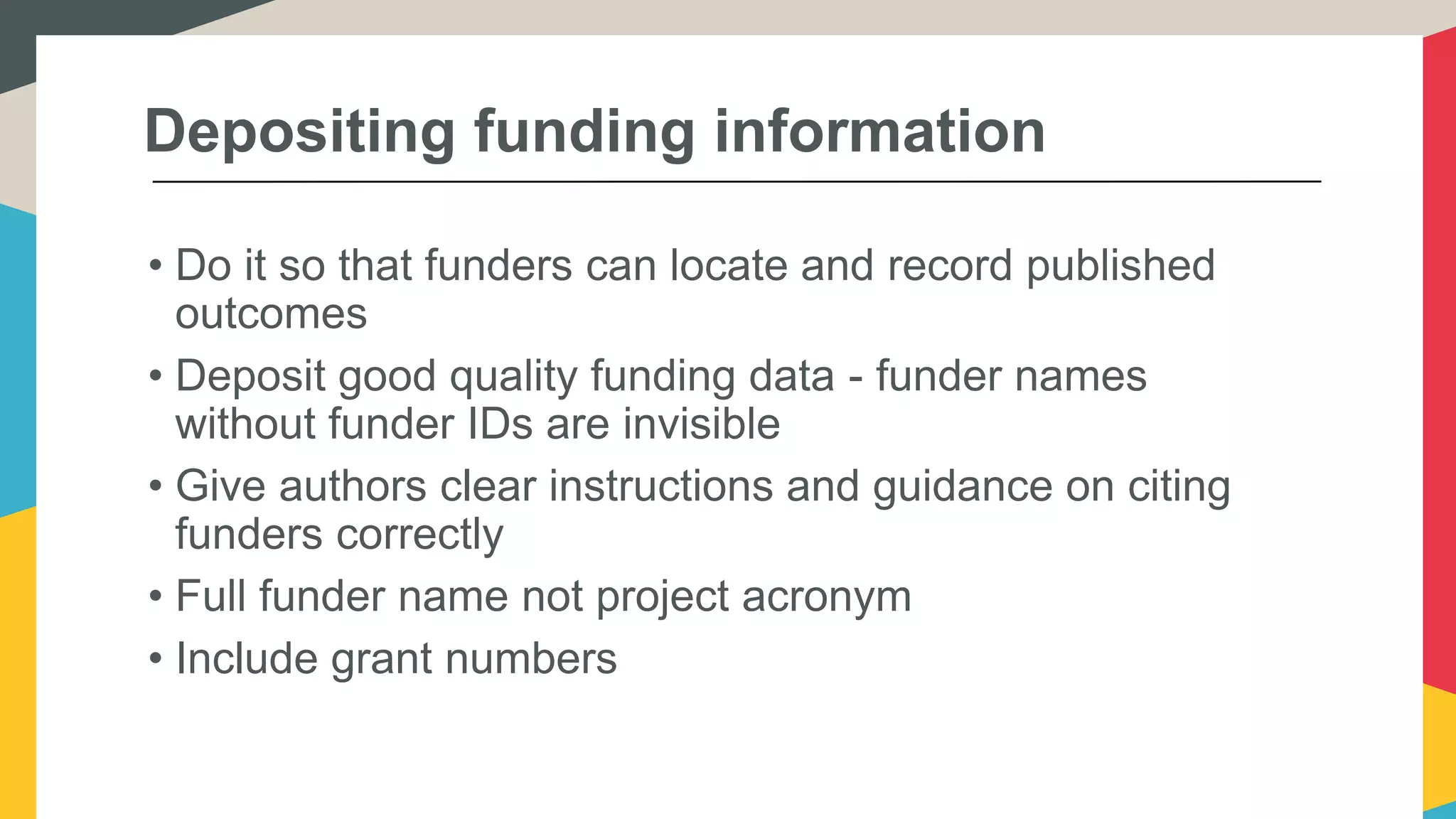 Depositing funding information

• Do it so that funders can locate and record published outcomes
• Deposit good quality funding data - funder names without funder IDs are invisible
• Give authors clear instructions and guidance on citing funders correctly
• Full funder name not project acronym
• Include grant numbers